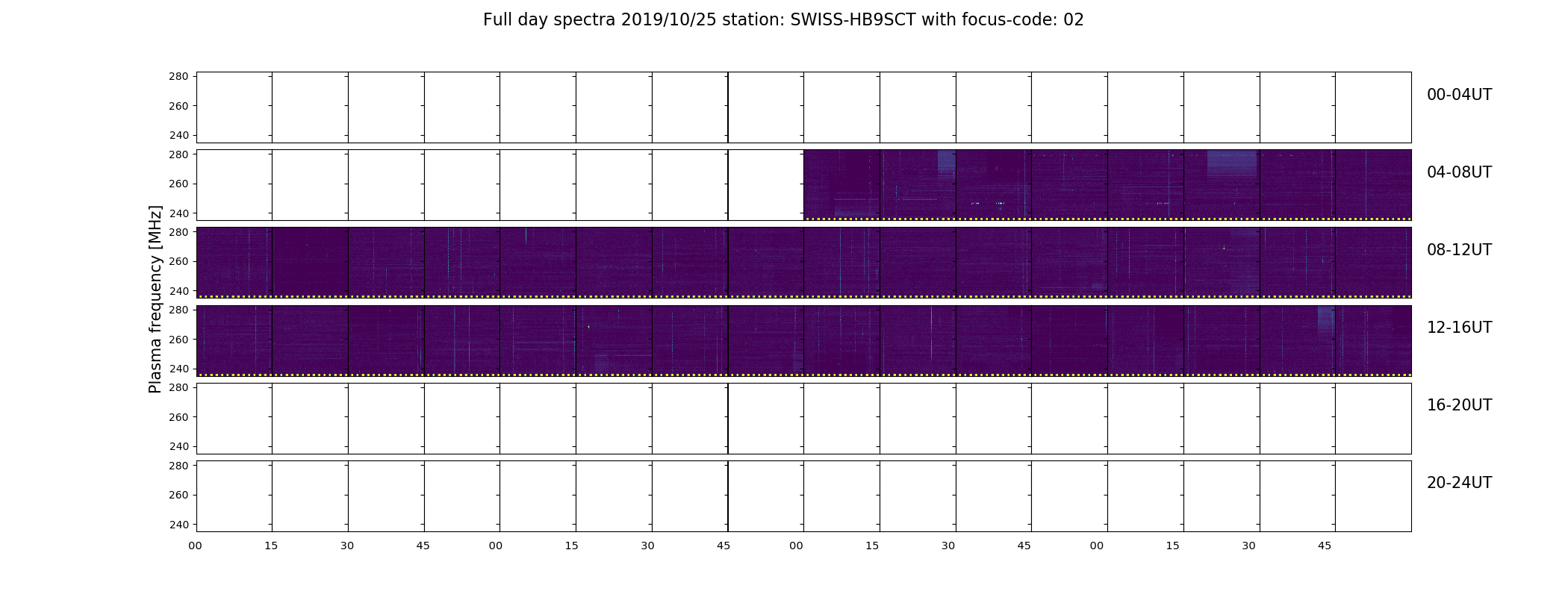 Full day spectra 2019/10/25 station: SWISS-HB9SCT with focus-code: 02

Plasma frequency [MHz]

280
260
240
00-04UT

280
260
240
04-08UT

280
260
240
08-12UT

280
260
240
12-16UT

280
260
240
16-20UT

280
260
240
20-24UT

00 15 30 45 00 15 30 45 00 15 30 45 00 15 30 45